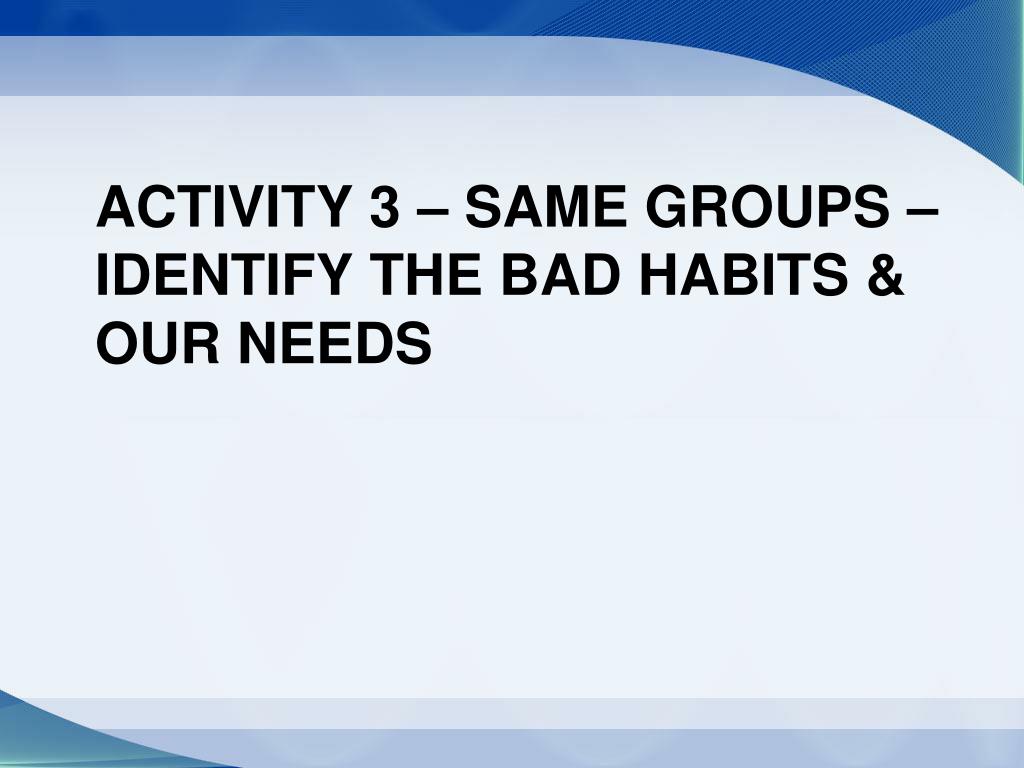 ACTIVITY 3 – SAME GROUPS – IDENTIFY THE BAD HABITS & OUR NEEDS